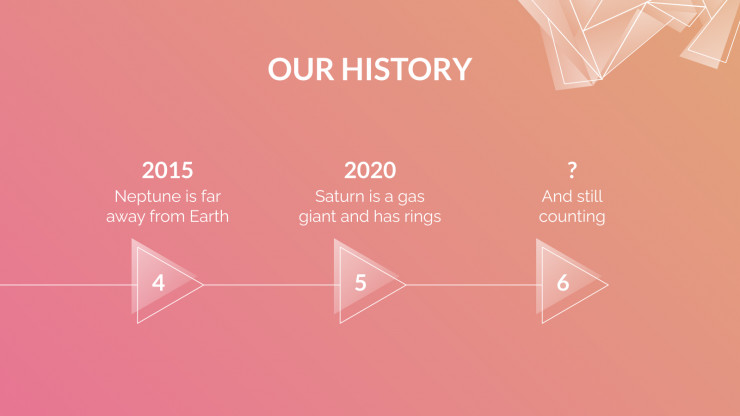 OUR HISTORY

2015
Neptune is far away from Earth

4

2020
Saturn is a gas giant and has rings

5

?
And still counting

6